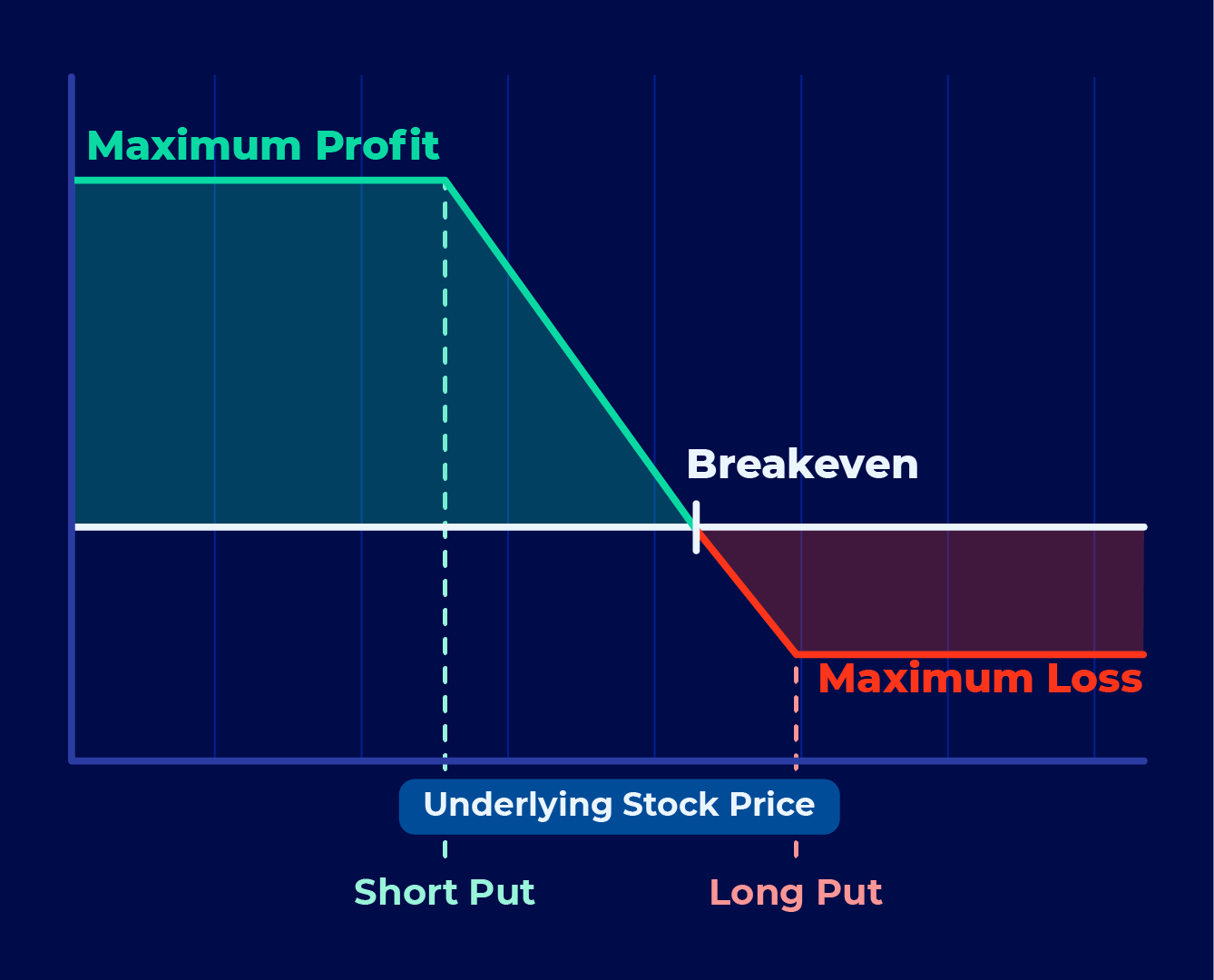 Maximum Profit

Breakeven

Maximum Loss

Underlying Stock Price

Short Put

Long Put